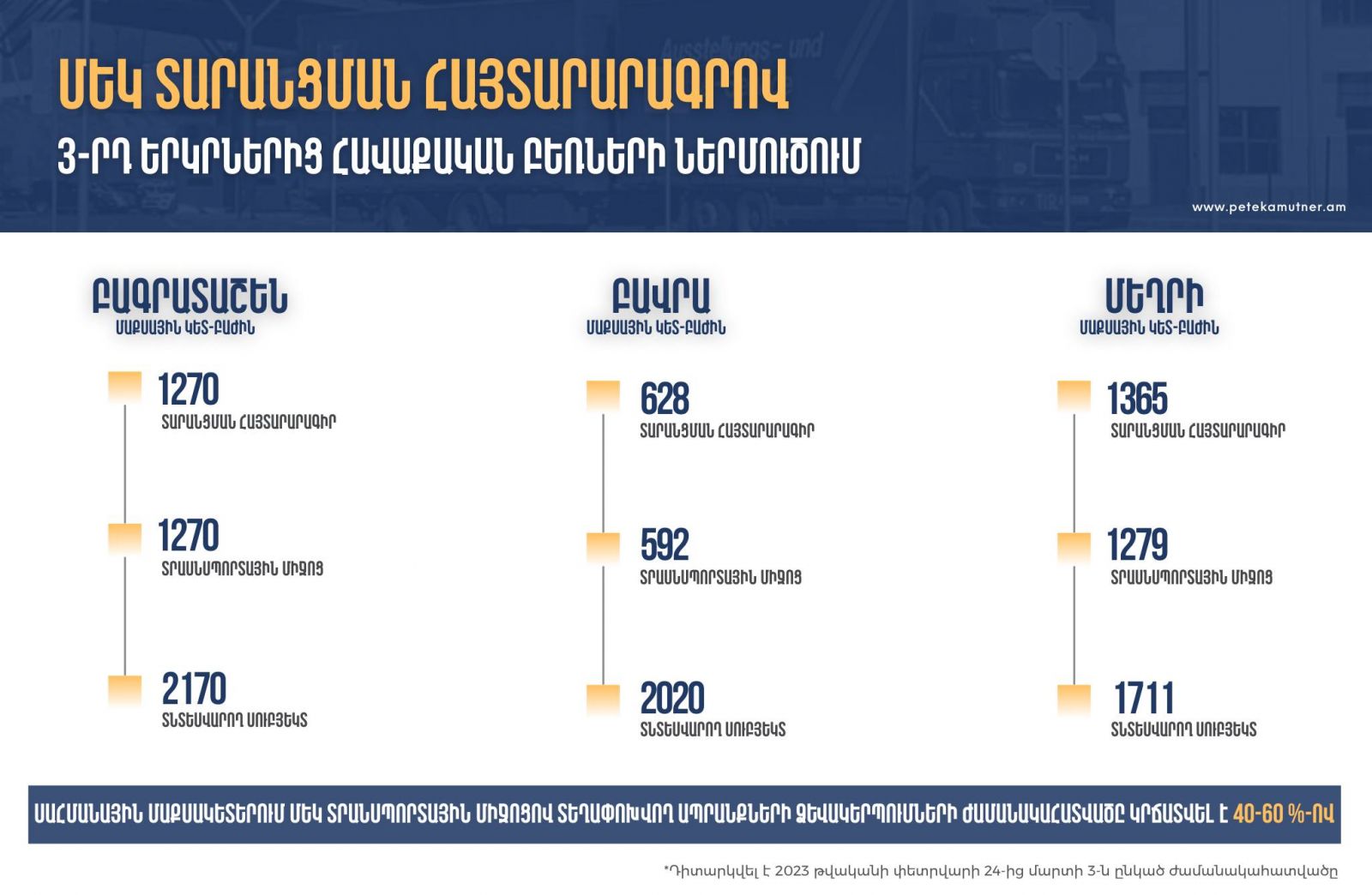 ՄԵԿ ՏԱՐԱՆՑՄԱՆ ՀԱՅՏԱՐԱՐԱԳՐՈՎ

3-ՐԴ ԵՐԿՐՆԵՐԻՑ ՀԱՎԱՔԱԿԱՆ ԲԵՌՆԵՐԻ ՆԵՐՄՈՒԾՈՒՄ

www.petekamutner.am

ԲԱԳՐԱՏԱՇԵՆ
ՄԱՔՍԱՅԻՆ ԿԵՏ-ԲԱԺԻՆ

1270
ՏԱՐԱՆՑՄԱՆ ՀԱՅՏԱՐԱՐԱԳԻՐ

1270
ՏՐԱՆՍՊՈՐՏԱՅԻՆ ՄԻՋՈՑ

2170
ՏՆՏԵՍՎԱՐՈՂ ՍՈՒԲՅԵԿՏ

ԲԱՎՐԱ
ՄԱՔՍԱՅԻՆ ԿԵՏ-ԲԱԺԻՆ

628
ՏԱՐԱՆՑՄԱՆ ՀԱՅՏԱՐԱՐԱԳԻՐ

592
ՏՐԱՆՍՊՈՐՏԱՅԻՆ ՄԻՋՈՑ

2020
ՏՆՏԵՍՎԱՐՈՂ ՍՈՒԲՅԵԿՏ

ՄԵՂՐԻ
ՄԱՔՍԱՅԻՆ ԿԵՏ-ԲԱԺԻՆ

1365
ՏԱՐԱՆՑՄԱՆ ՀԱՅՏԱՐԱՐԱԳԻՐ

1279
ՏՐԱՆՍՊՈՐՏԱՅԻՆ ՄԻՋՈՑ

1711
ՏՆՏԵՍՎԱՐՈՂ ՍՈՒԲՅԵԿՏ

ՍԱՀՄԱՆԱՅԻՆ ՄԱՔՍԱԿԵՏԵՐՈՒՄ ՄԵԿ ՏՐԱՆՍՊՈՐՏԱՅԻՆ ՄԻՋՈՑՈՎ ՏԵՂԱՓՈԽՎՈՂ ԱՊՐԱՆՔՆԵՐԻ ՁԵՎԱԿԵՐՊՈՒՄՆԵՐԻ ԺԱՄԱՆԱԿԱՀԱՏՎԱԾԸ ԿՐՃԱՏՎԵԼ Է 40-60 %-ՈՎ

*Դիտարկվել է 2023 թվականի փետրվարի 24-ից մարտի 3-ն ընկած ժամանակահատվածը